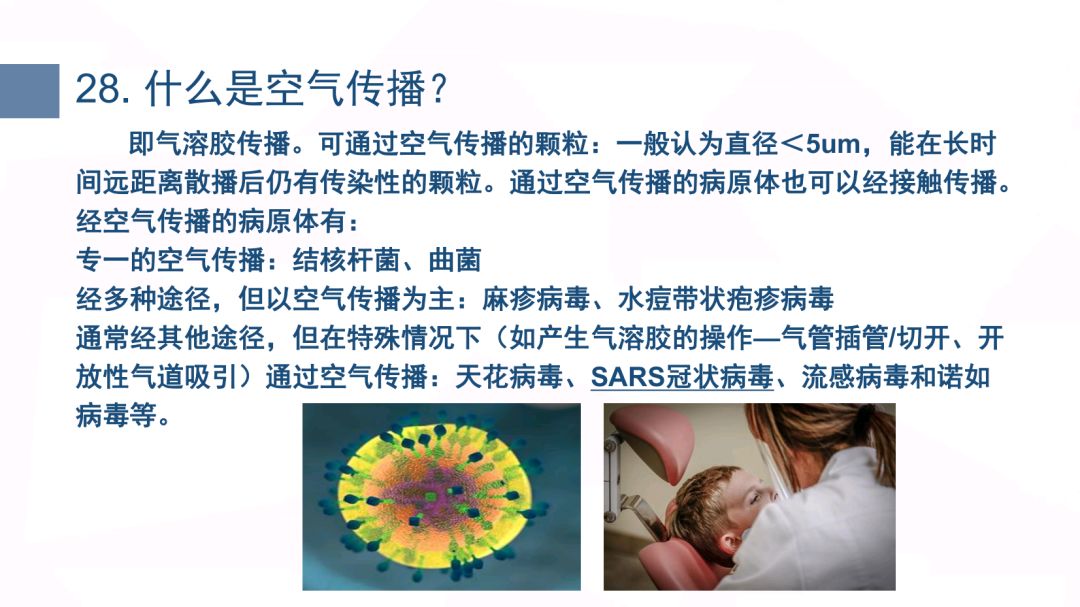 28. 什么是空气传播？

即气溶胶传播。可通过空气传播的颗粒：一般认为直径＜5um，能在长时间远距离散播后仍有传染性的颗粒。通过空气传播的病原体也可以经接触传播。

经空气传播的病原体有：

专一的空气传播：结核杆菌、曲菌

经多种途径，但以空气传播为主：麻疹病毒、水痘带状疱疹病毒

通常经其他途径，但在特殊情况下（如产生气溶胶的操作—气管插管/切开、开放性气道吸引）通过空气传播：天花病毒、SARS冠状病毒、流感病毒和诺如病毒等。